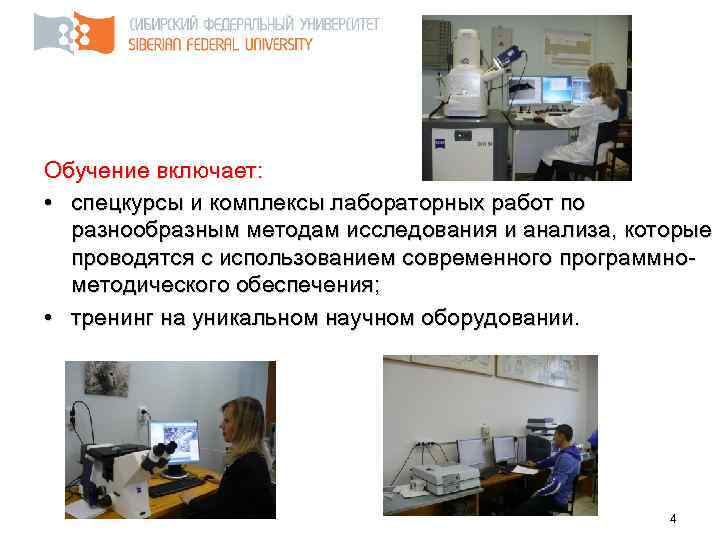 СИБИРСКИЙ ФЕДЕРАЛЬНЫЙ УНИВЕРСИТЕТ
SIBERIAN FEDERAL UNIVERSITY

Обучение включает:

• спецкурсы и комплексы лабораторных работ по разнообразным методам исследования и анализа, которые проводятся с использованием современного программно-методического обеспечения;

• тренинг на уникальном научном оборудовании.

4